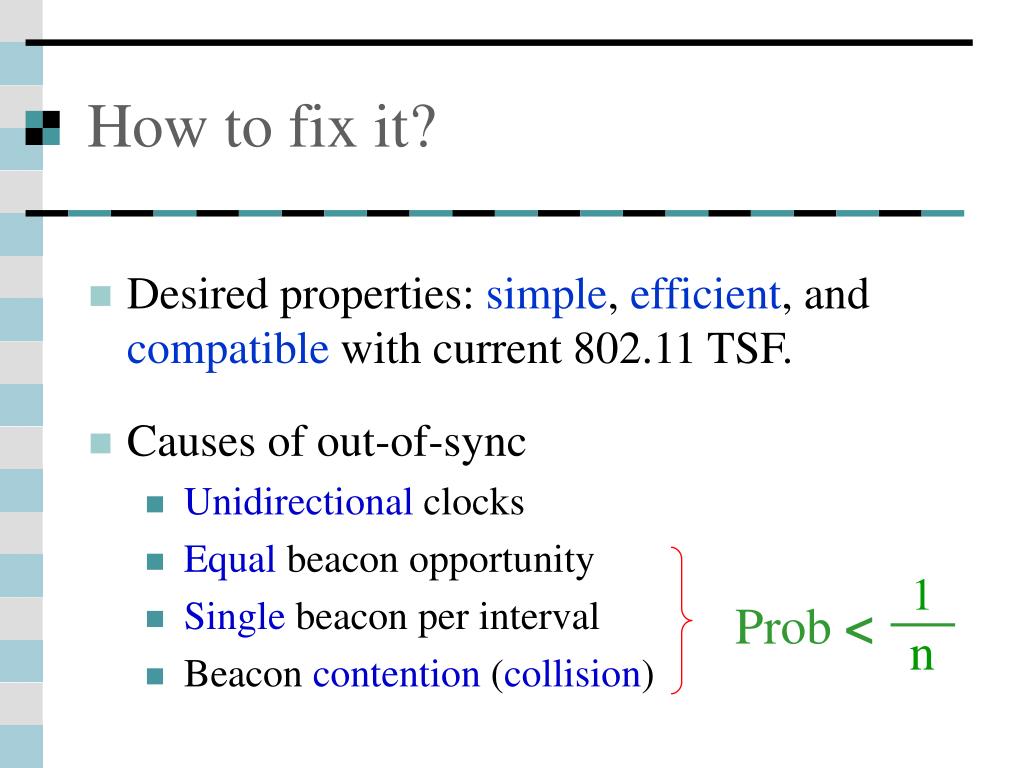 How to fix it?

Desired properties: simple, efficient, and compatible with current 802.11 TSF.

Causes of out-of-sync

Unidirectional clocks

Equal beacon opportunity

Single beacon per interval

Beacon contention (collision)

Prob $< \frac{1}{n}$